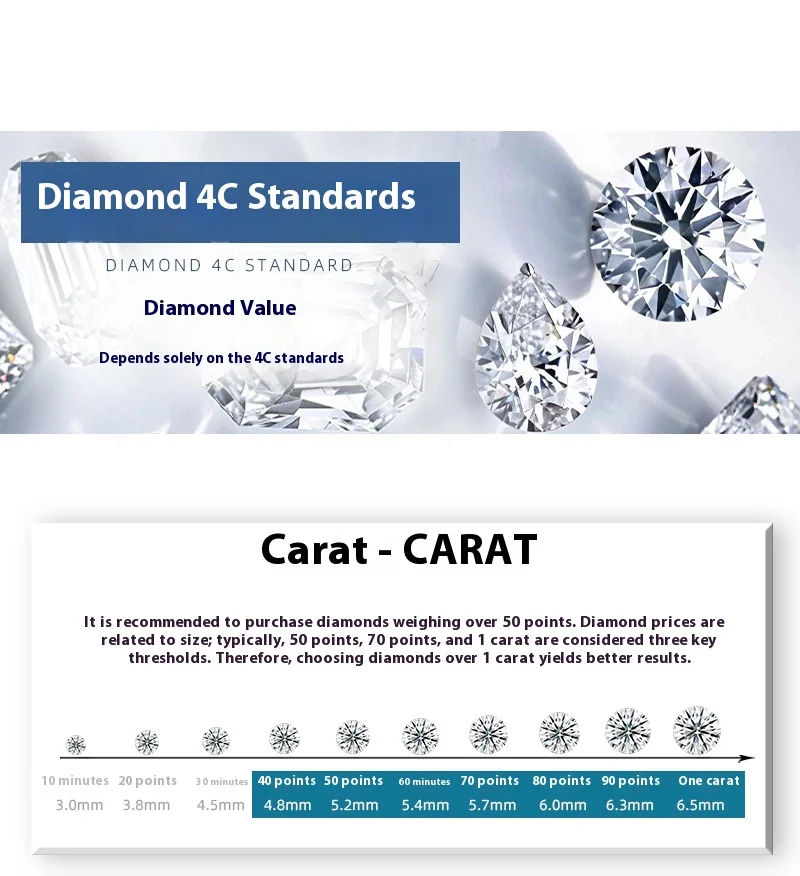 Diamond 4C Standards

DIAMOND 4C STANDARD

Diamond Value

Depends solely on the 4C standards

Carat - CARAT

It is recommended to purchase diamonds weighing over 50 points. Diamond prices are related to size; typically, 50 points, 70 points, and 1 carat are considered three key thresholds. Therefore, choosing diamonds over 1 carat yields better results.

| 10 minutes | 20 points | 30 minutes | 40 points | 50 points | 60 minutes | 70 points | 80 points | 90 points | One carat |
|---|---|---|---|---|---|---|---|---|---|
| 3.0mm | 3.8mm | 4.5mm | 4.8mm | 5.2mm | 5.4mm | 5.7mm | 6.0mm | 6.3mm | 6.5mm |